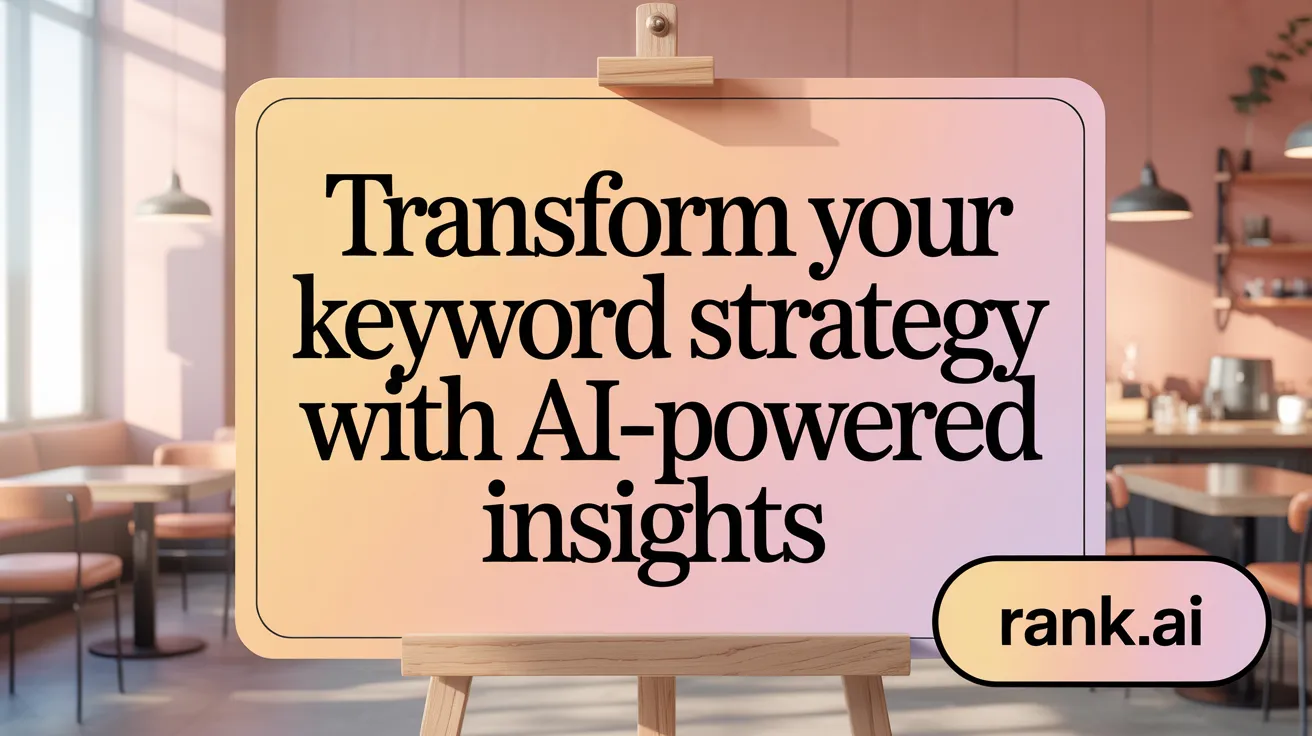 Transform your keyword strategy with AI-powered insights

rank.ai